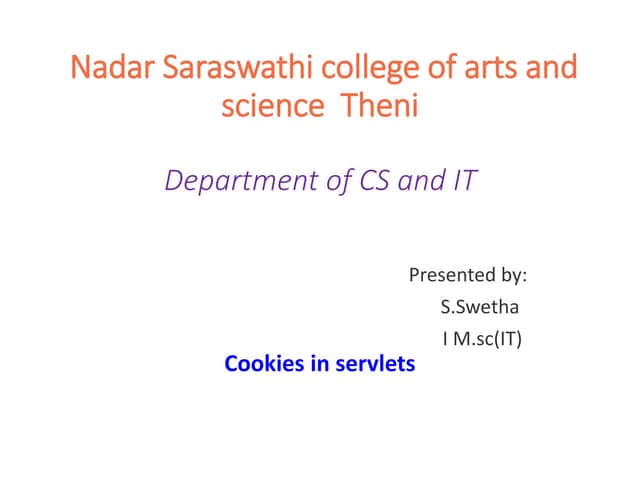 Nadar Saraswathi college of arts and science Theni

Department of CS and IT

Presented by:
S.Swetha
I M.sc(IT)

Cookies in servlets